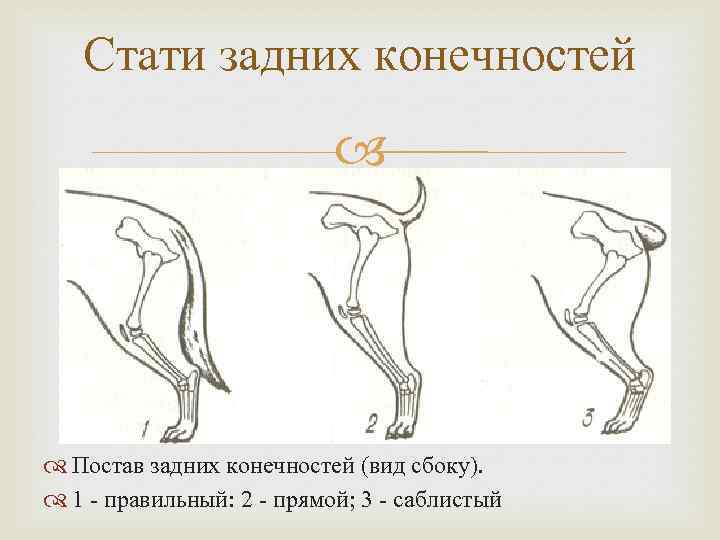 Стати задних конечностей

1

2

3

Постав задних конечностей (вид сбоку).

1 - правильный: 2 - прямой; 3 - саблистый